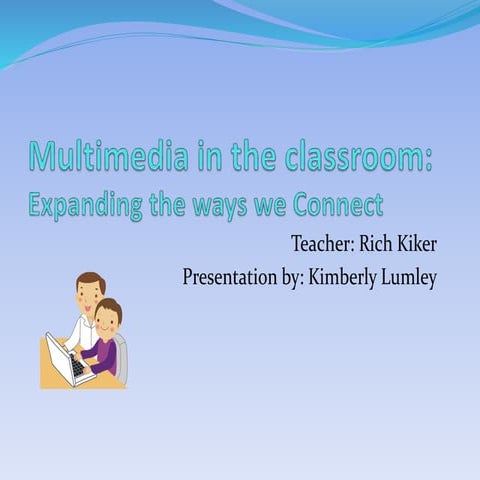 Multimedia in the classroom:
Expanding the ways we Connect

Teacher: Rich Kiker
Presentation by: Kimberly Lumley